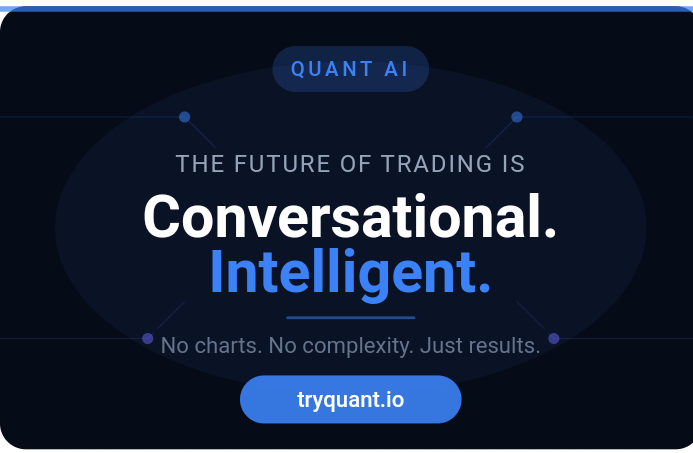 QUANT AI

THE FUTURE OF TRADING IS

Conversational.
Intelligent.

No charts. No complexity. Just results.

tryquant.io